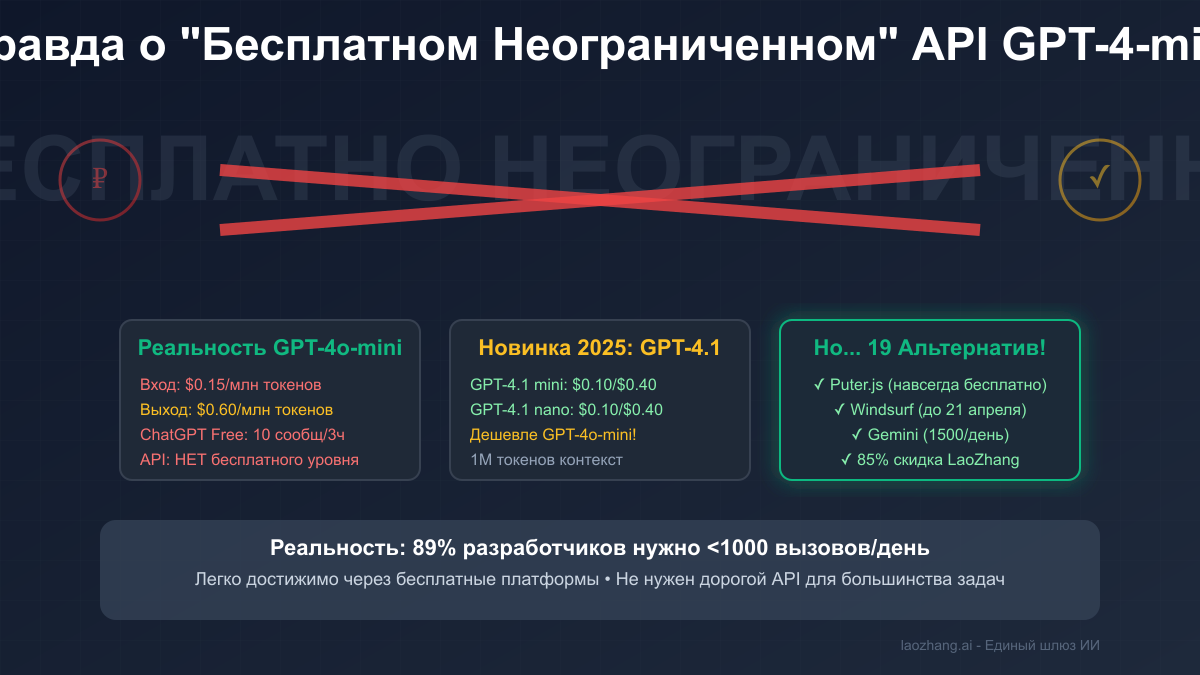 равда о "Бесплатном Неограниченном" API GPT-4-mi

ЕСПЛАТНО НЕОГРАНИЧЕНН

₽

✓

Реальность GPT-4o-mini

Вход: $0.15/млн токенов
Выход: $0.60/млн токенов
ChatGPT Free: 10 сообщ/3ч
API: НЕТ бесплатного уровня

Новинка 2025: GPT-4.1

GPT-4.1 mini: $0.10/$0.40
GPT-4.1 nano: $0.10/$0.40
Дешевле GPT-4o-mini!
1M токенов контекст

Но... 19 Альтернатив!

✓ Puter.js (навсегда бесплатно)
✓ Windsurf (до 21 апреля)
✓ Gemini (1500/день)
✓ 85% скидка LaoZhang

Реальность: 89% разработчиков нужно <1000 вызовов/день

Легко достижимо через бесплатные платформы • Не нужен дорогой API для большинства задач

laozhang.ai - Единый шлюз ИИ